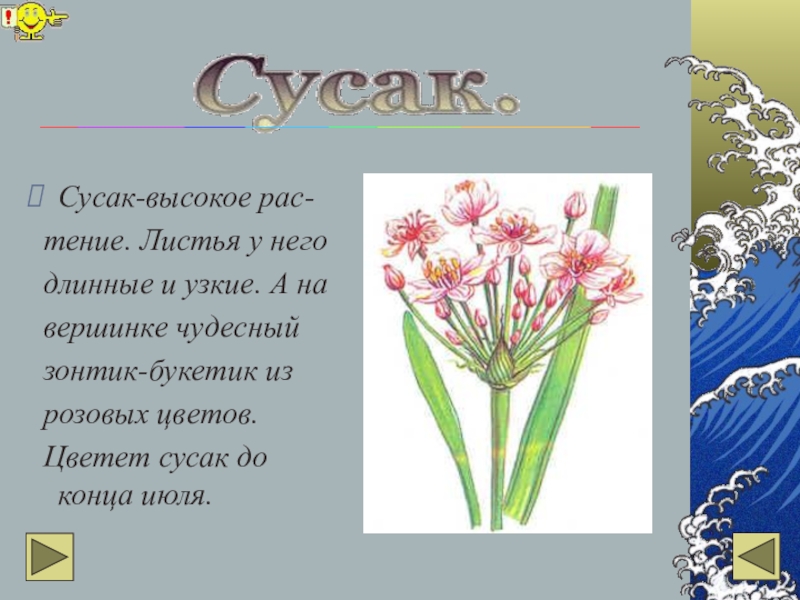 Сусак.

Сусак-высокое растение. Листья у него длинные и узкие. А на вершинке чудесный зонтик-букетик из розовых цветов. Цветет сусак до конца июля.